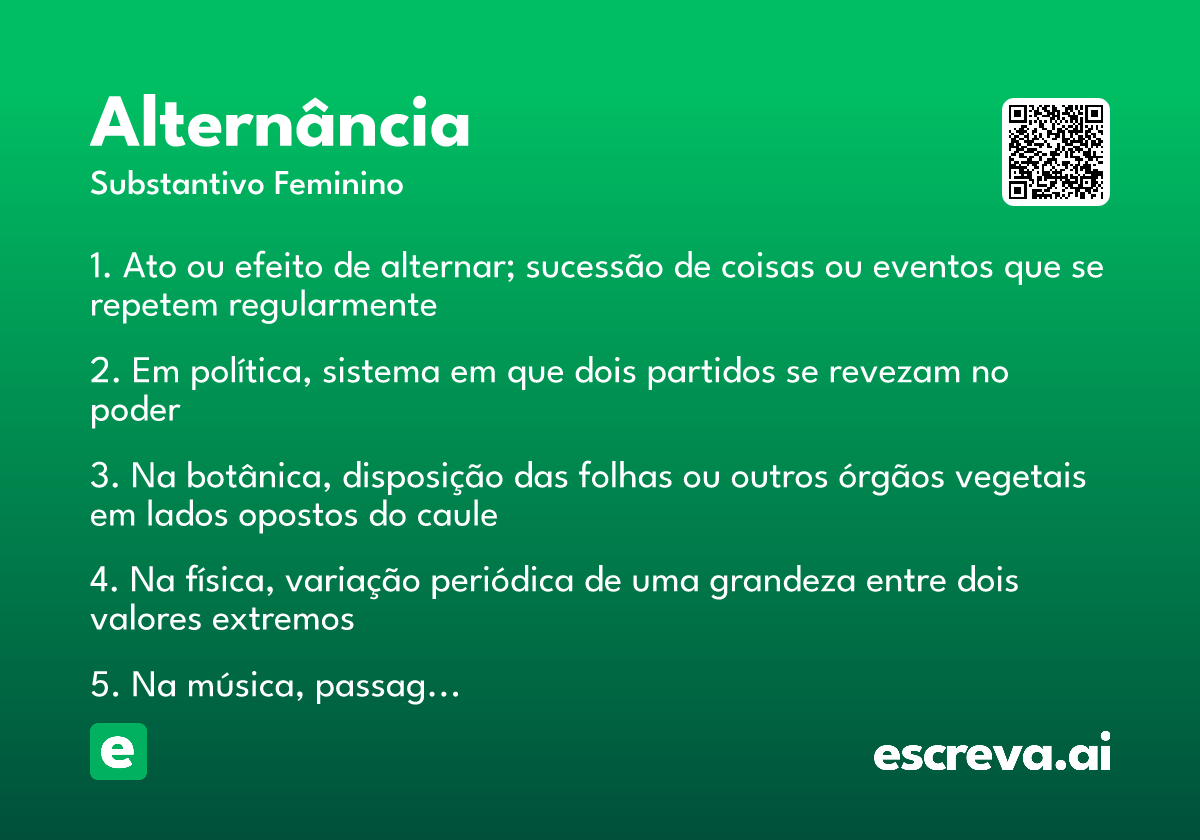 Alternância
Substantivo Feminino

1. Ato ou efeito de alternar; sucessão de coisas ou eventos que se repetem regularmente

2. Em política, sistema em que dois partidos se revezam no poder

3. Na botânica, disposição das folhas ou outros órgãos vegetais em lados opostos do caule

4. Na física, variação periódica de uma grandeza entre dois valores extremos

5. Na música, passag...

e

escreva.ai